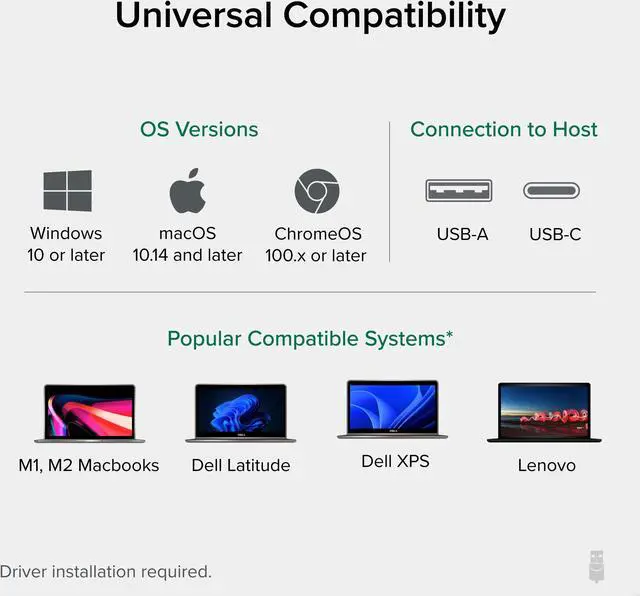 Universal Compatibility

OS Versions

Windows
10 or later

macOS
10.14 and later

ChromeOS
100.x or later

Connection to Host

USB-A

USB-C

Popular Compatible Systems*

M1, M2 Macbooks

Dell Latitude

Dell XPS

Lenovo

Driver installation required.